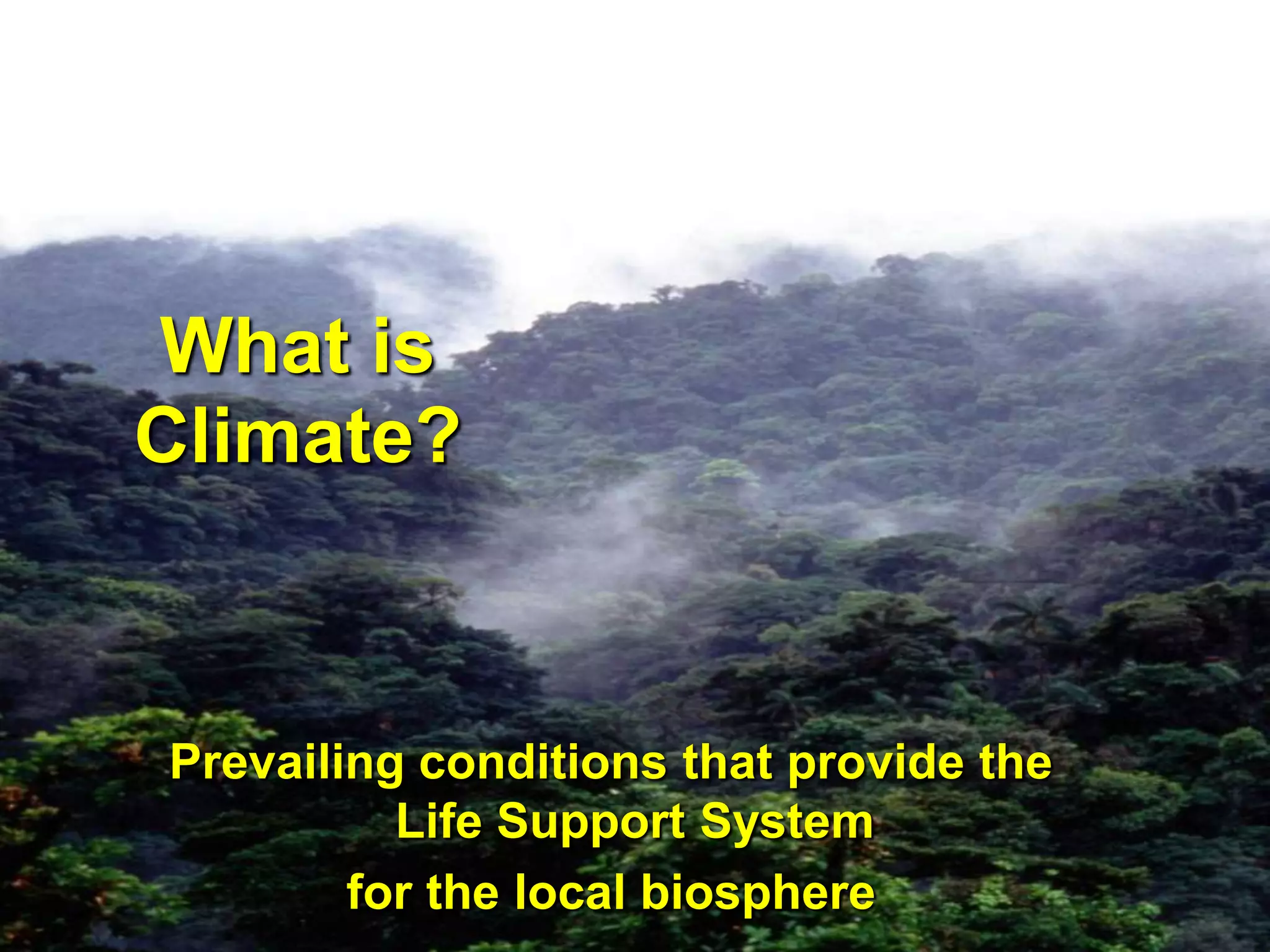 What is Climate?

Prevailing conditions that provide the Life Support System
for the local biosphere